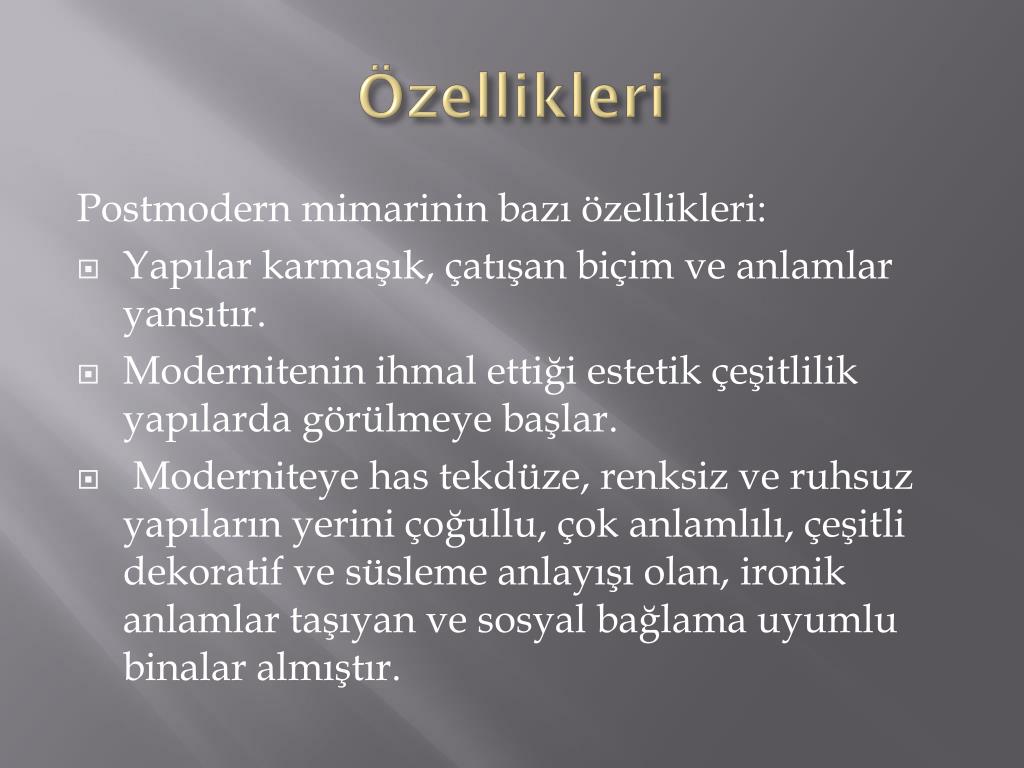 Özellikleri

Postmodern mimarinin bazı özellikleri:

Yapılar karmaşık, çatışan biçim ve anlamlar yansıtır.

Modernitenin ihmal ettiği estetik çeşitlilik yapılarda görülmeye başlar.

Moderniteye has tekdüze, renksiz ve ruhsuz yapıların yerini çoğullu, çok anlamlılı, çeşitli dekoratif ve süsleme anlayışı olan, ironik anlamlar taşıyan ve sosyal bağlama uyumlu binalar almıştır.